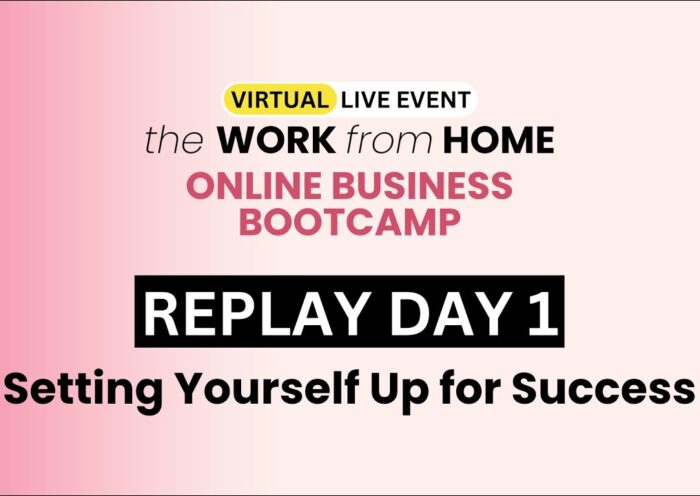 VIRTUAL LIVE EVENT

the WORK from HOME

ONLINE BUSINESS BOOTCAMP

REPLAY DAY 1

Setting Yourself Up for Success